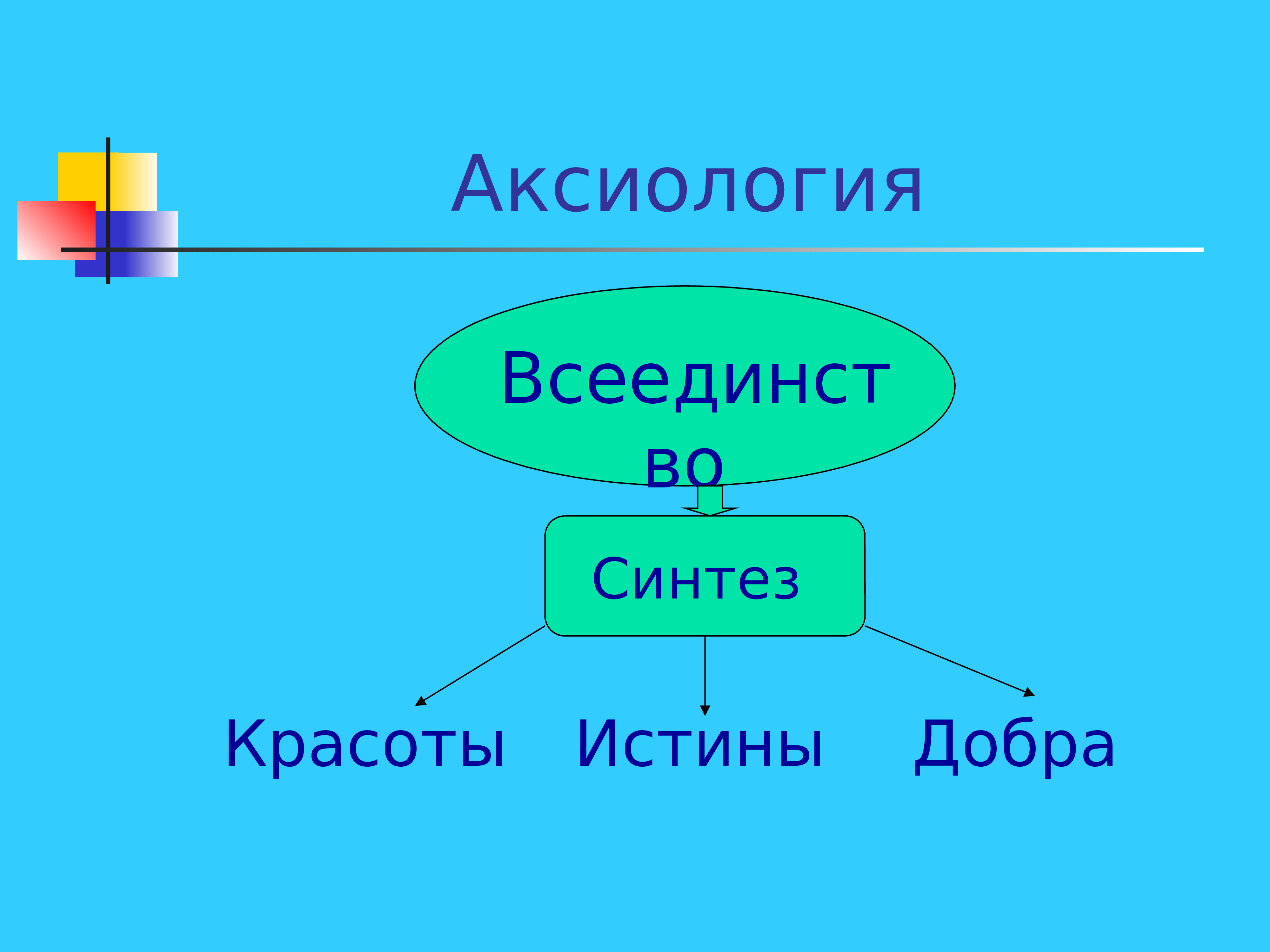 Аксиология

Всеединство

Синтез

Красоты

Истины

Добра